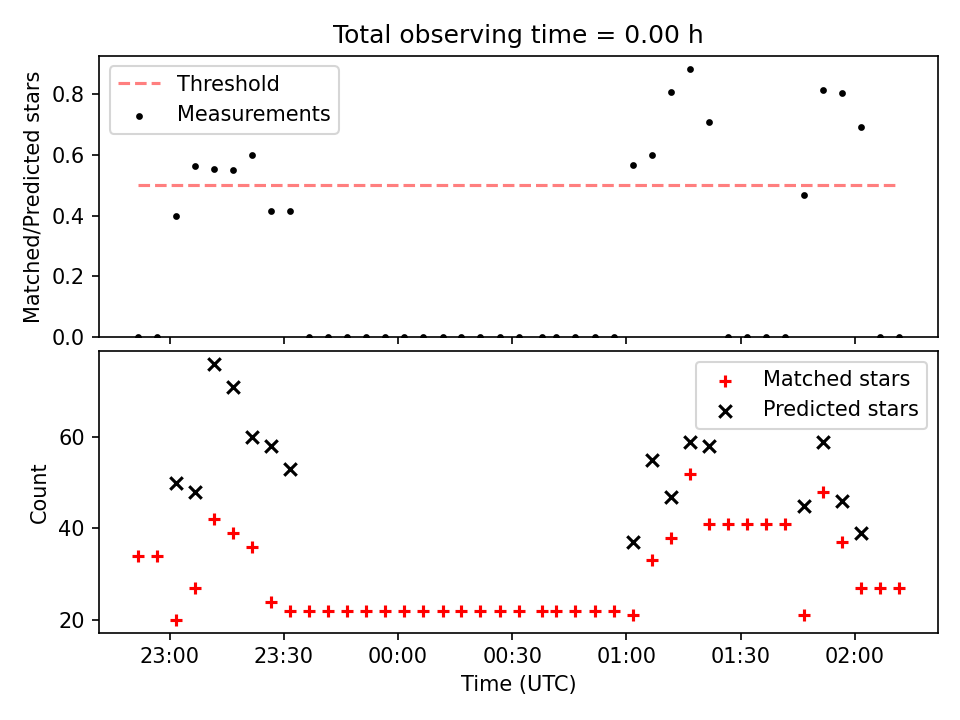 Total observing time = 0.00 h

Threshold
Measurements

Matched/Predicted stars

0.8
0.6
0.4
0.2
0.0

Matched stars
Predicted stars

Count

60
40
20

23:00
23:30
00:00
00:30
01:00
01:30
02:00

Time (UTC)